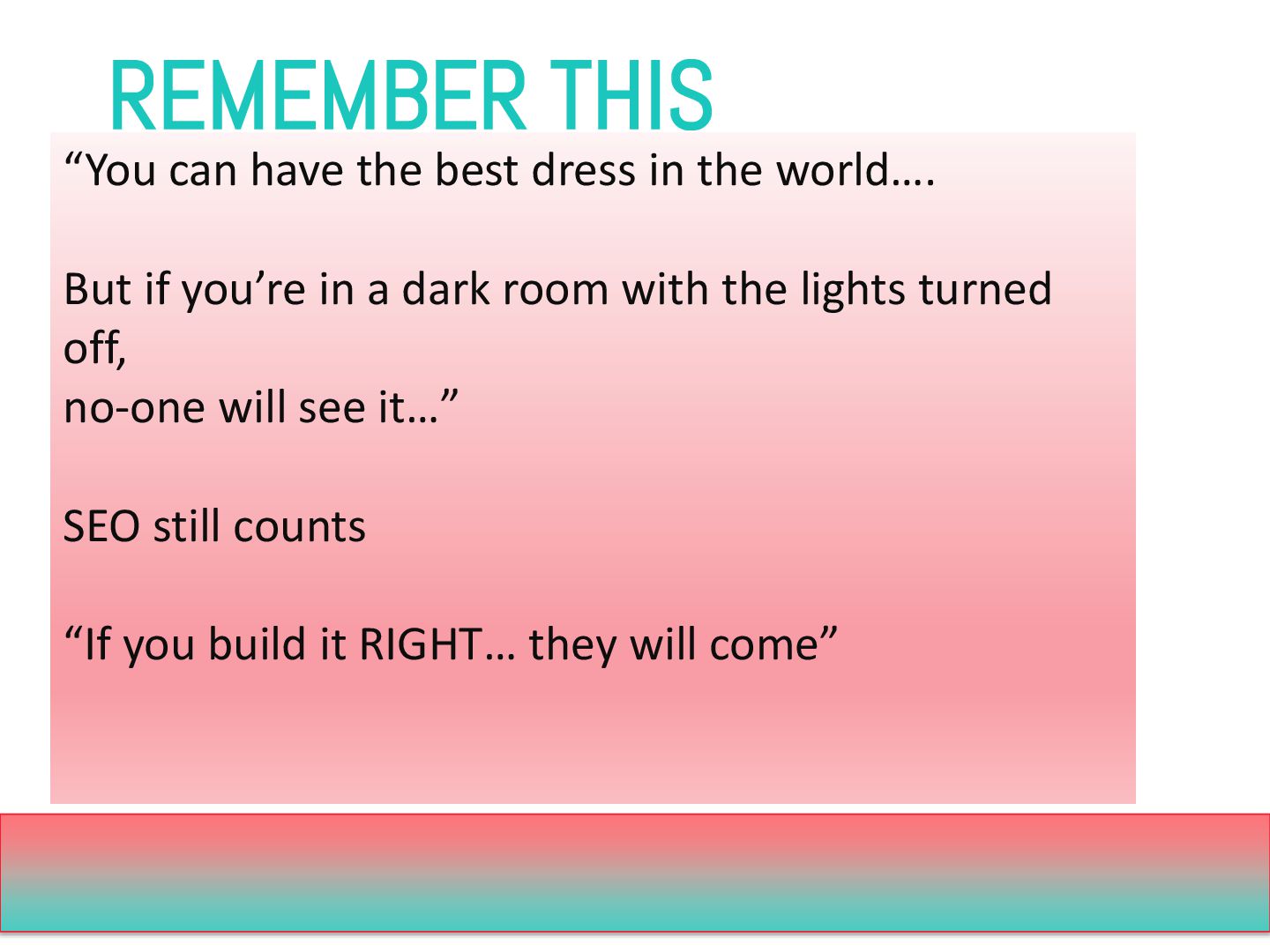 REMEMBER THIS

“You can have the best dress in the world….

But if you’re in a dark room with the lights turned off,
no-one will see it…”

SEO still counts

“If you build it RIGHT… they will come”